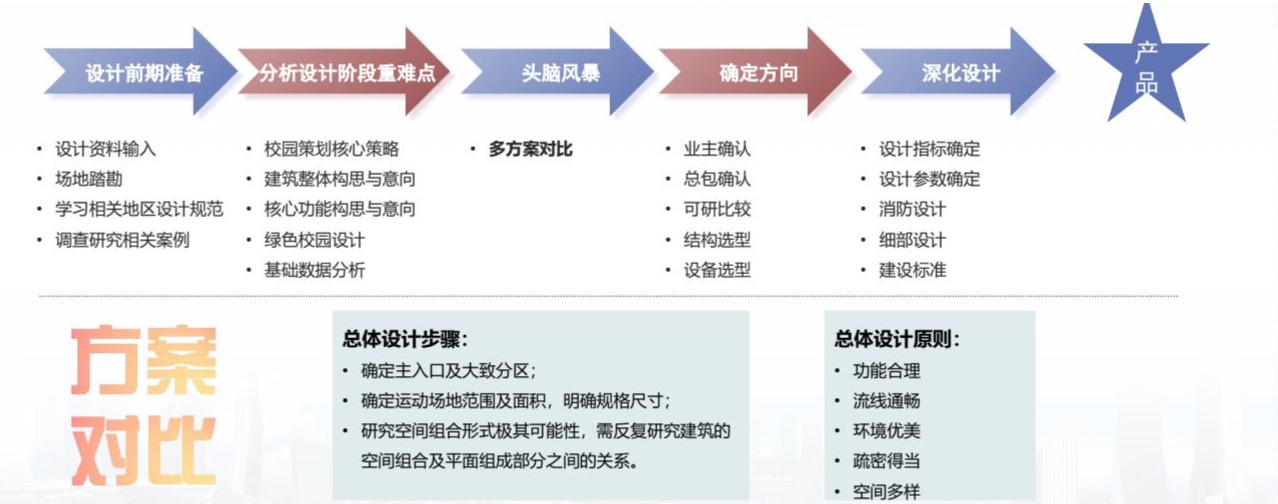 设计前期准备
分析设计阶段重难点
头脑风暴
确定方向
深化设计
产品

• 设计资料输入
• 场地踏勘
• 学习相关地区设计规范
• 调查研究相关案例

• 校园策划核心策略
• 建筑整体构思与意向
• 核心功能构思与意向
• 绿色校园设计
• 基础数据分析

• 多方案对比

• 业主确认
• 总包确认
• 可研比较
• 结构选型
• 设备选型

• 设计指标确定
• 设计参数确定
• 消防设计
• 细部设计
• 建设标准

方案对比

总体设计步骤:
• 确定主入口及大致分区;
• 确定运动场地范围及面积，明确规格尺寸;
• 研究空间组合形式极其可能性，需反复研究建筑的空间组合及平面组成部分之间的关系。

总体设计原则:
• 功能合理
• 流线通畅
• 环境优美
• 疏密得当
• 空间多样